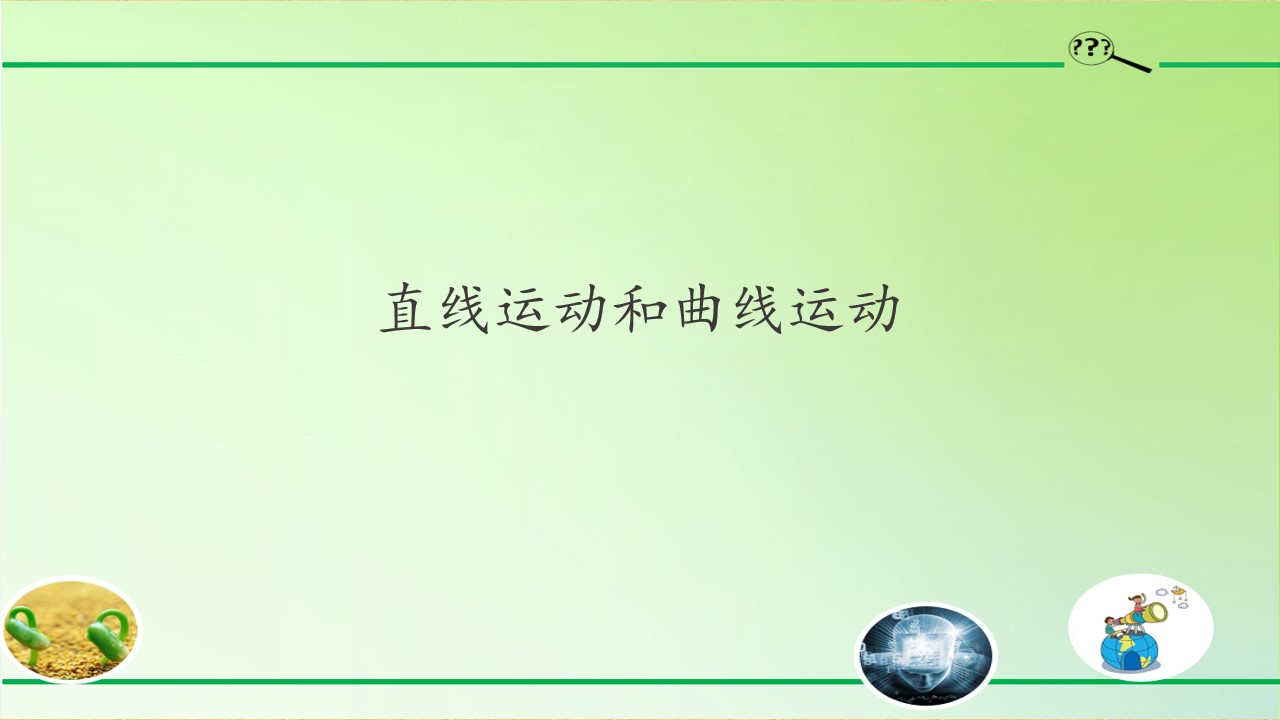 ???

直线运动和曲线运动